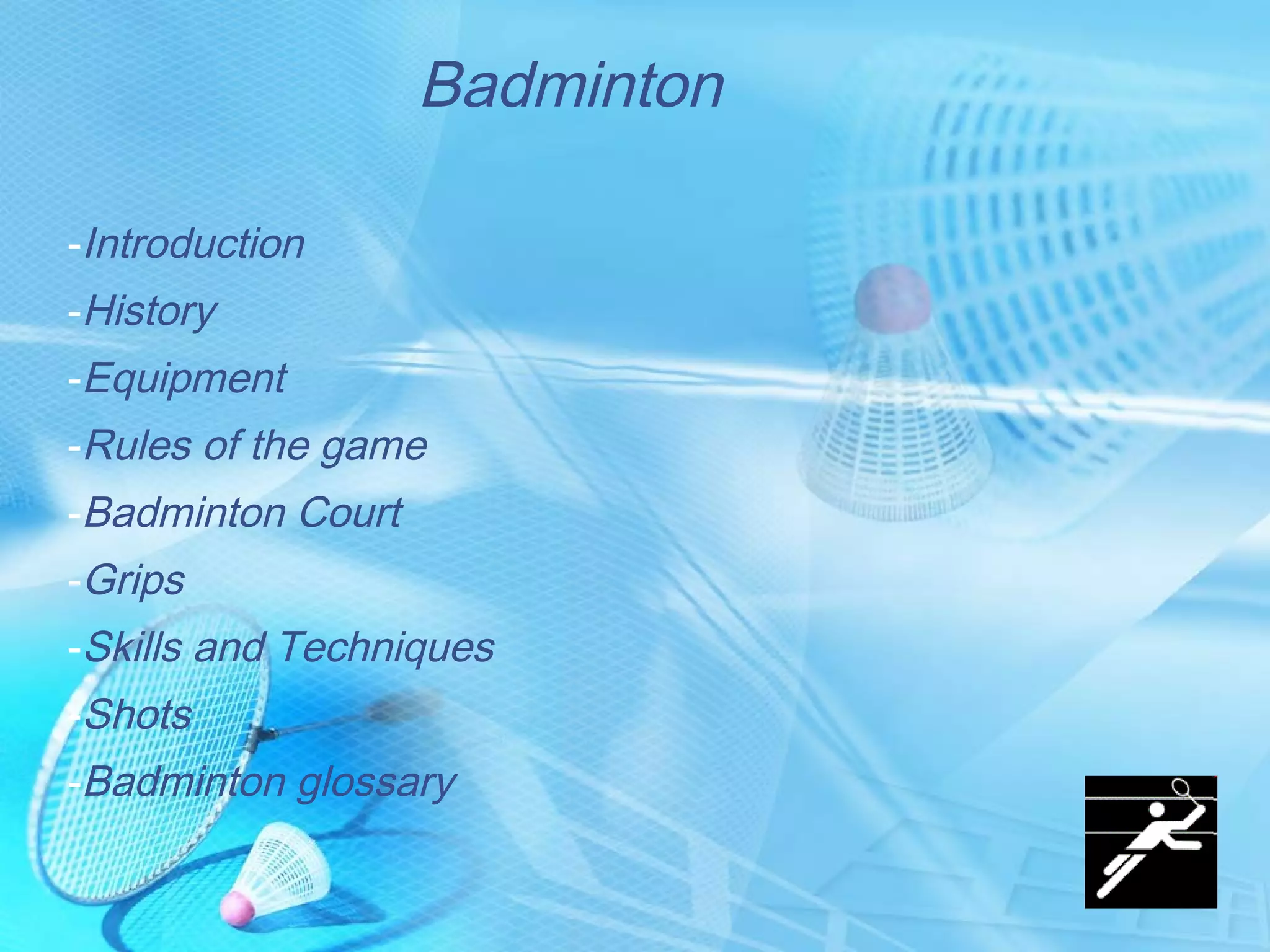 Badminton

-Introduction
-History
-Equipment
-Rules of the game
-Badminton Court
-Grips
-Skills and Techniques
-Shots
-Badminton glossary